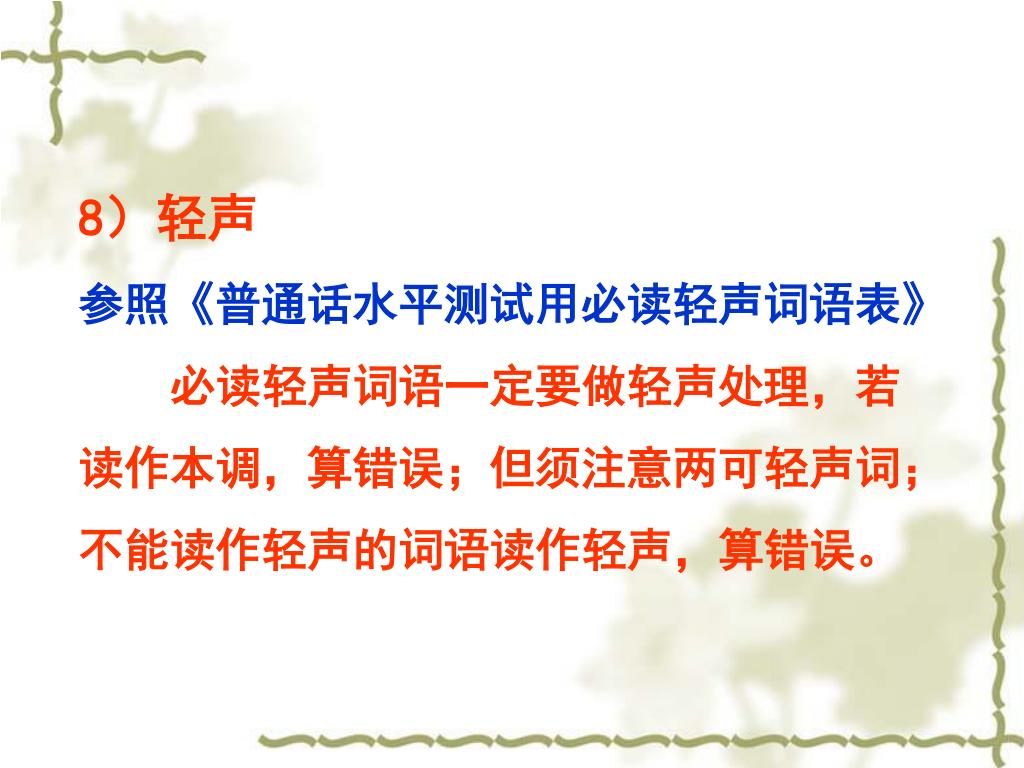 8）轻声

参照《普通话水平测试用必读轻声词语表》

必读轻声词语一定要做轻声处理，若读作本调，算错误；但须注意两可轻声词；不能读作轻声的词语读作轻声，算错误。